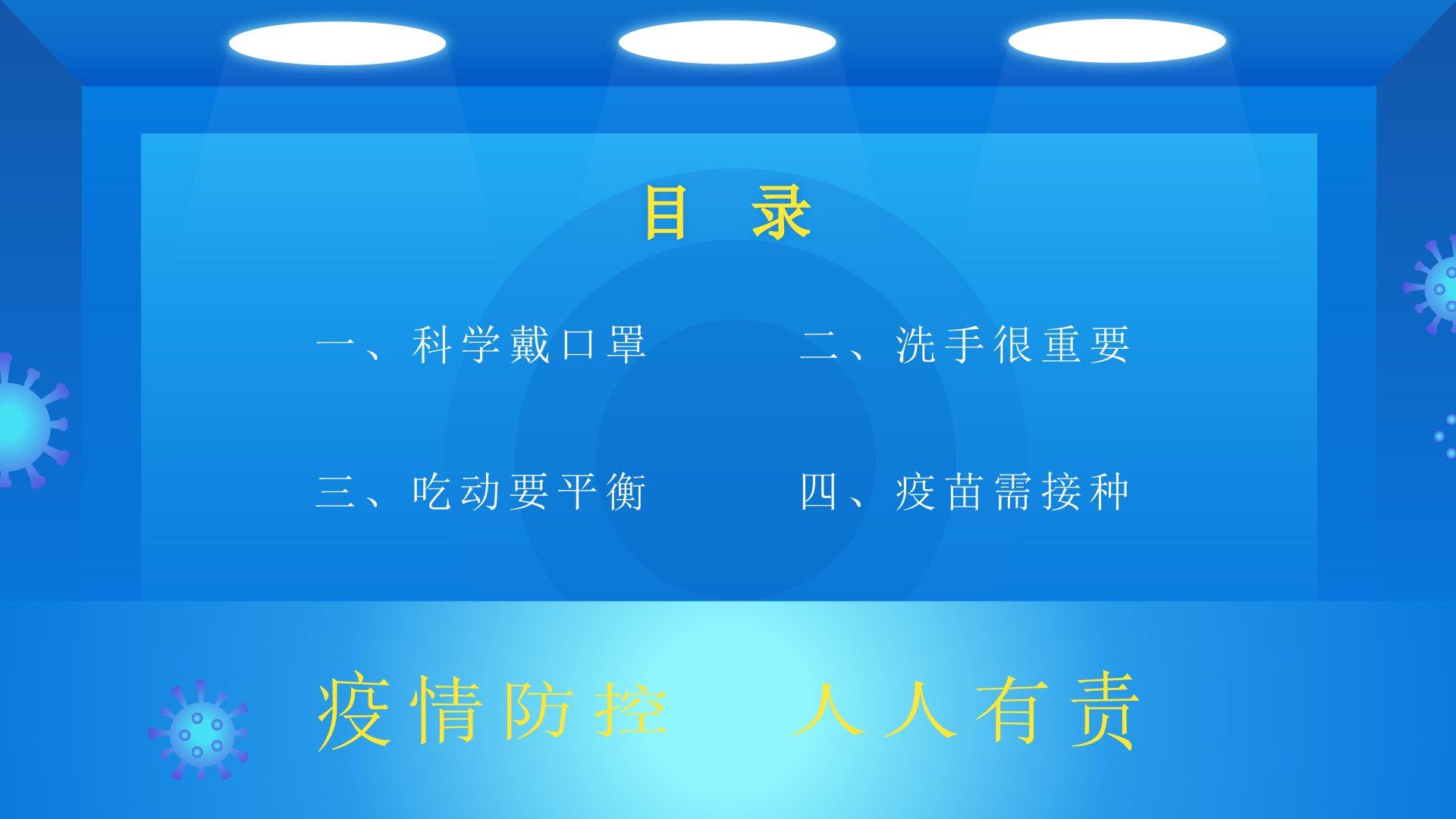 目　录

一、科学戴口罩　　二、洗手很重要

三、吃动要平衡　　四、疫苗需接种

疫情防控　人人有责